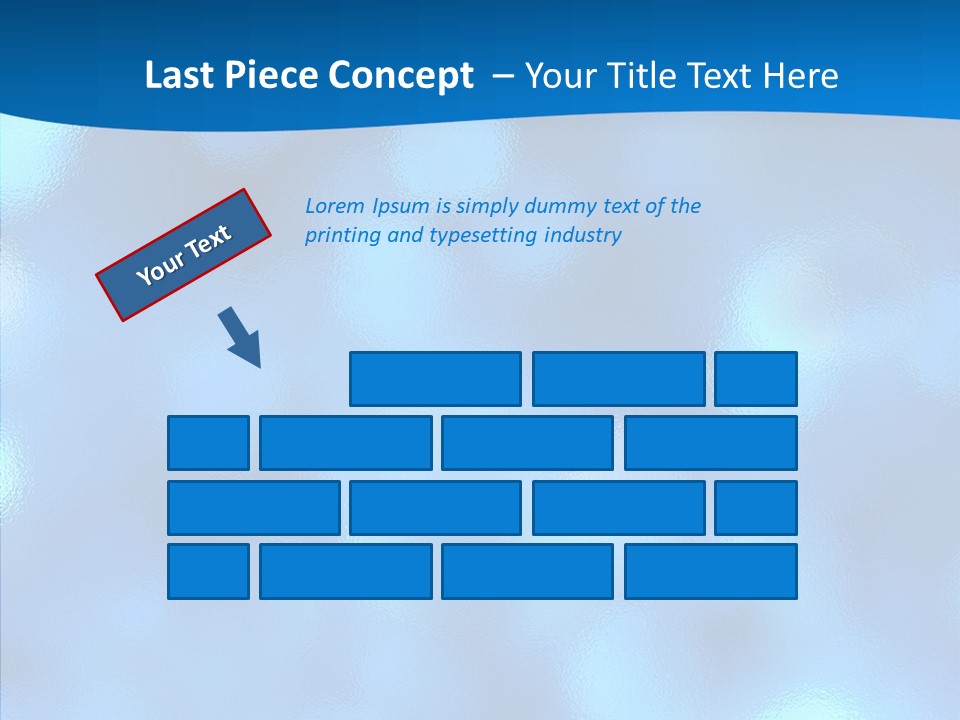 Last Piece Concept – Your Title Text Here

Your Text

Lorem Ipsum is simply dummy text of the printing and typesetting industry